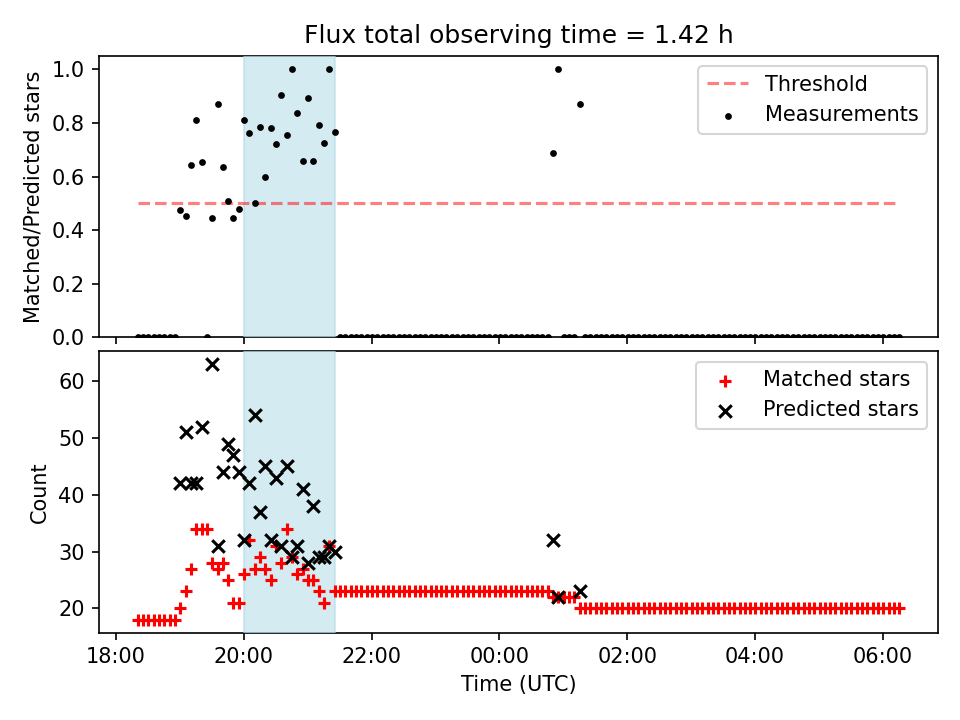 Flux total observing time = 1.42 h

Matched/Predicted stars

1.0
0.8
0.6
0.4
0.2
0.0

Threshold
Measurements

Count

60
50
40
30
20

Matched stars
Predicted stars

18:00
20:00
22:00
00:00
02:00
04:00
06:00

Time (UTC)